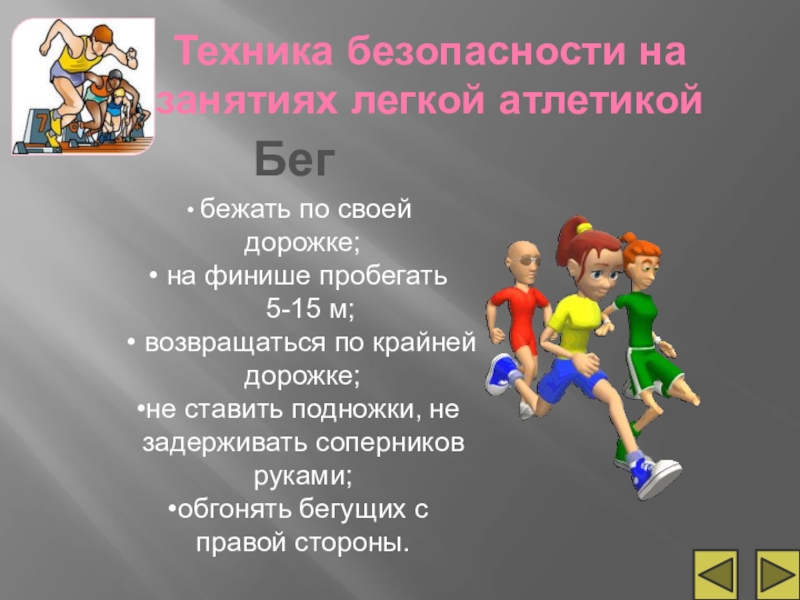 Техника безопасности на занятиях легкой атлетикой

Бег

• бежать по своей дорожке;
• на финише пробегать 5-15 м;
• возвращаться по крайней дорожке;
•не ставить подножки, не задерживать соперников руками;
•обгонять бегущих с правой стороны.